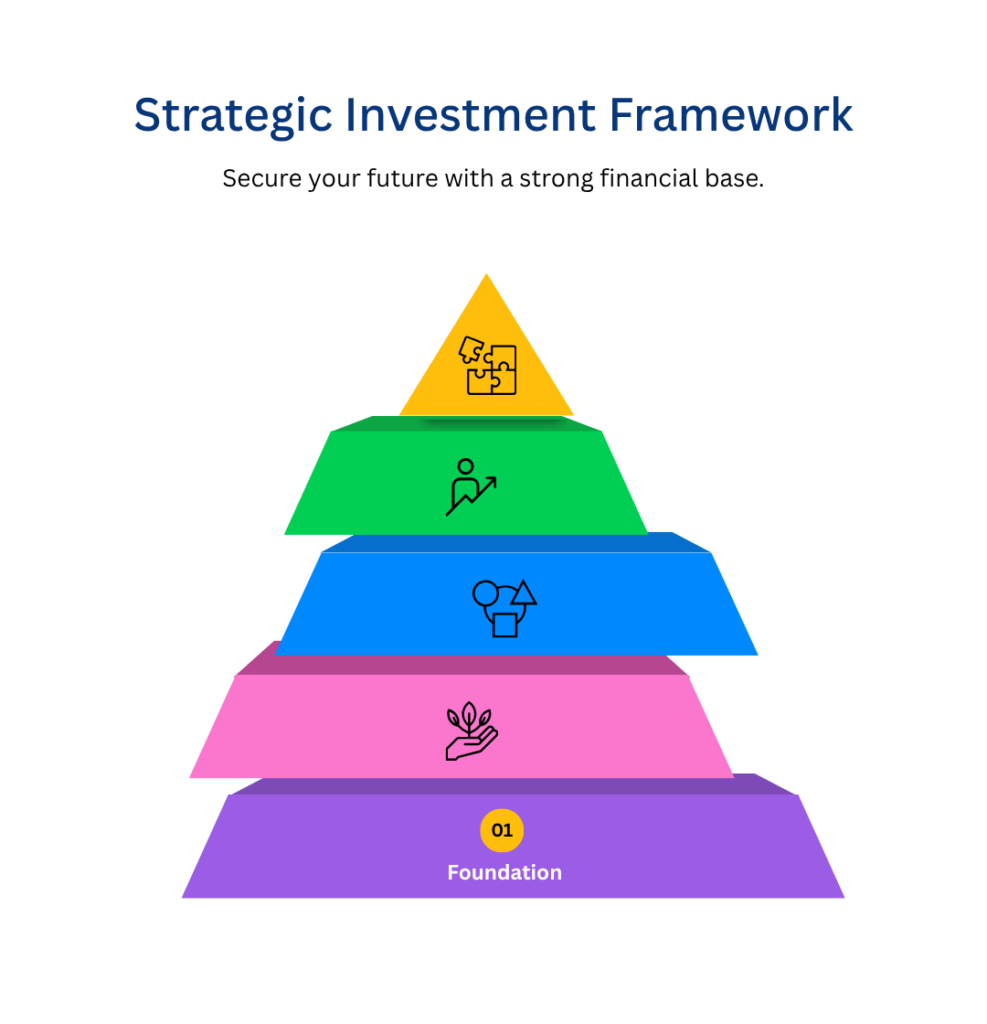 Strategic Investment Framework

Secure your future with a strong financial base.

01

Foundation